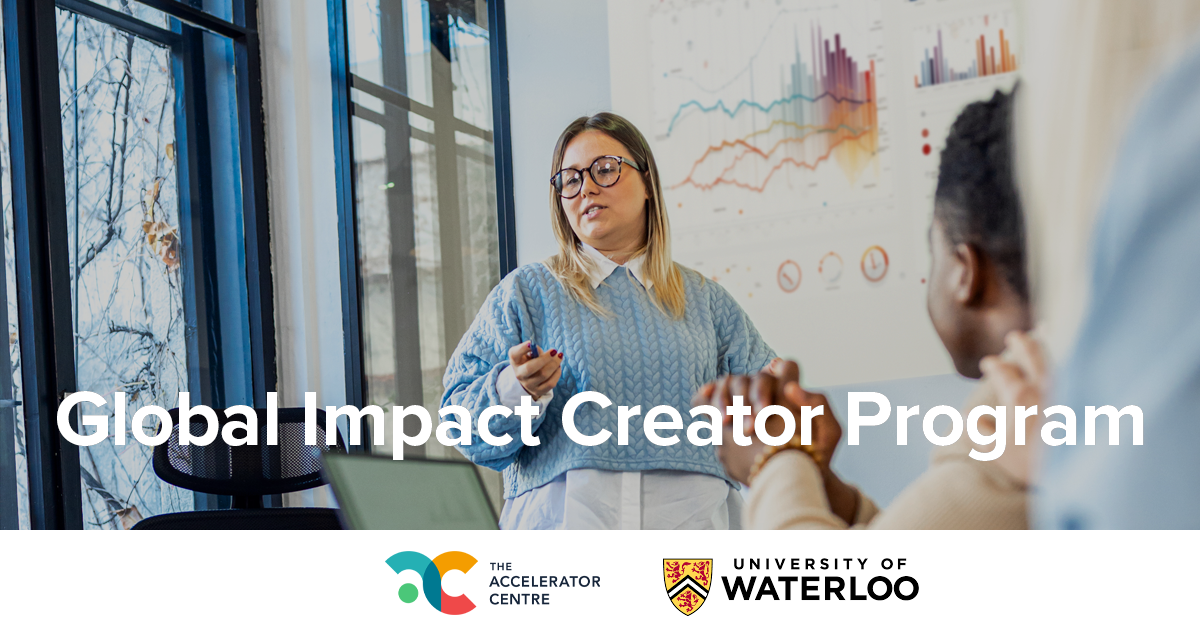 Global Impact Creator Program

THE ACCELERATOR CENTRE

UNIVERSITY OF WATERLOO